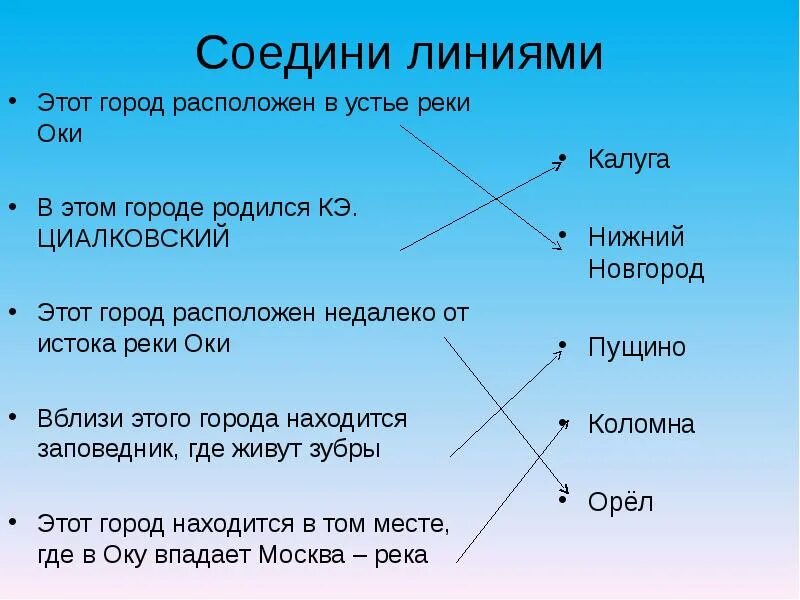 Соедини линиями

• Этот город расположен в устье реки Оки

• В этом городе родился КЭ. ЦИАЛКОВСКИЙ

• Этот город расположен недалеко от истока реки Оки

• Вблизи этого города находится заповедник, где живут зубры

• Этот город находится в том месте, где в Оку впадает Москва – река

• Калуга

• Нижний Новгород

• Пущино

• Коломна

• Орёл